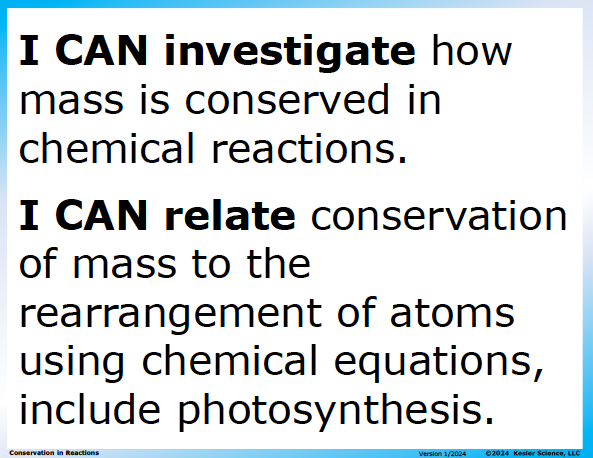 I CAN investigate how mass is conserved in chemical reactions.

I CAN relate conservation of mass to the rearrangement of atoms using chemical equations, include photosynthesis.

Conservation in Reactions

Version 1/2024

©2024 Kesler Science, LLC